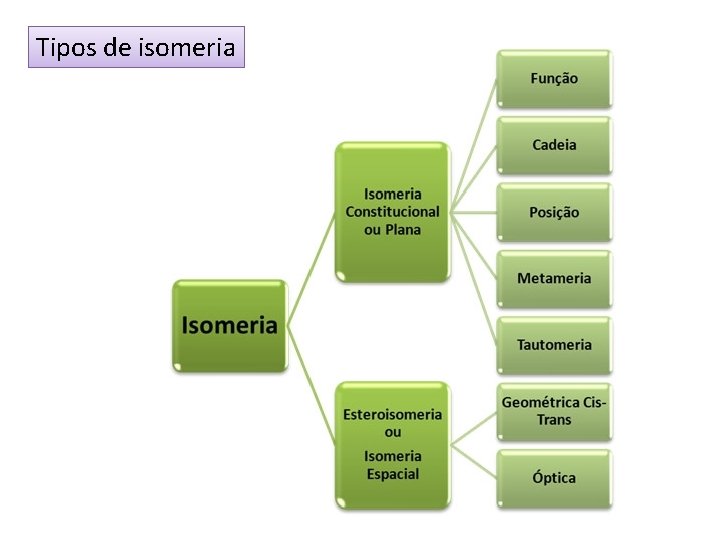 Tipos de isomeria

Isomeria

Isomeria Constitucional ou Plana

Função

Cadeia

Posição

Metameria

Tautomeria

Esteroisomeria ou

Isomeria Espacial

Geométrica Cis-Trans

Óptica